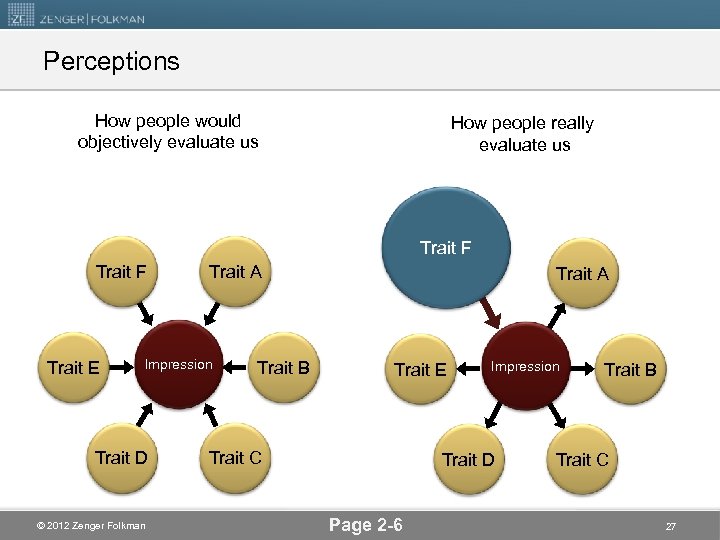 ZF ZENGER | FOLKMAN

Perceptions

How people would objectively evaluate us

Trait F
Trait A
Trait E
Impression
Trait B
Trait D
Trait C

How people really evaluate us

Trait F
Trait A
Trait E
Impression
Trait B
Trait D
Trait C

© 2012 Zenger Folkman

Page 2-6

27